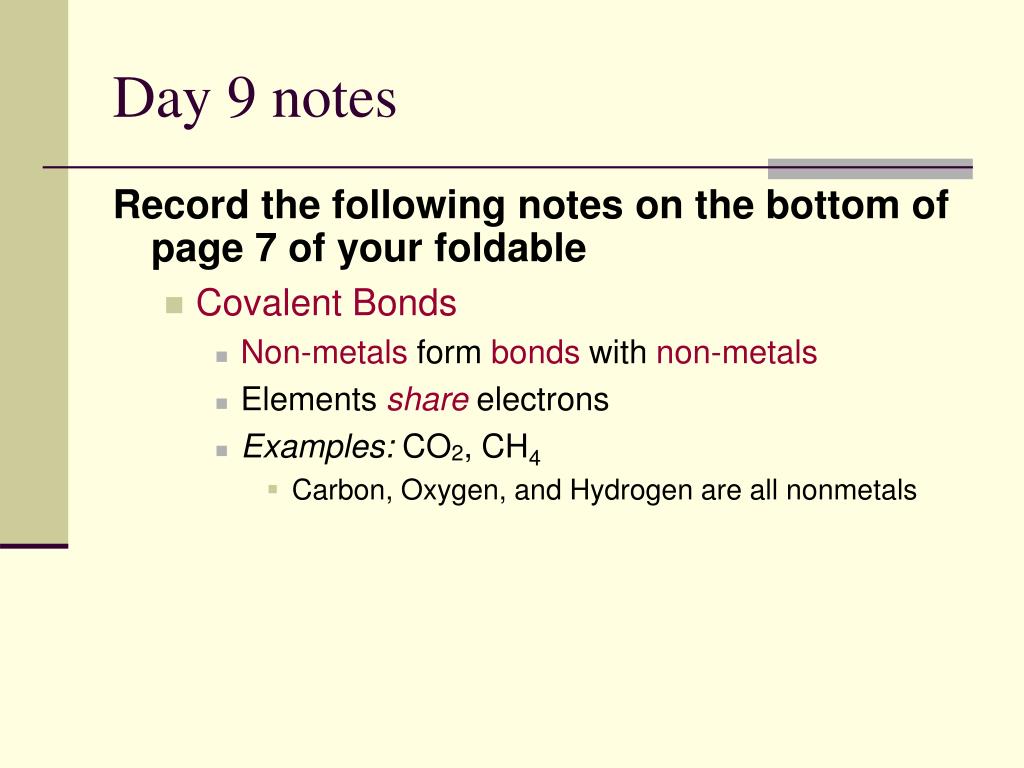 Day 9 notes

Record the following notes on the bottom of page 7 of your foldable

Covalent Bonds

Non-metals form bonds with non-metals

Elements share electrons

Examples: $CO_2$, $CH_4$

Carbon, Oxygen, and Hydrogen are all nonmetals